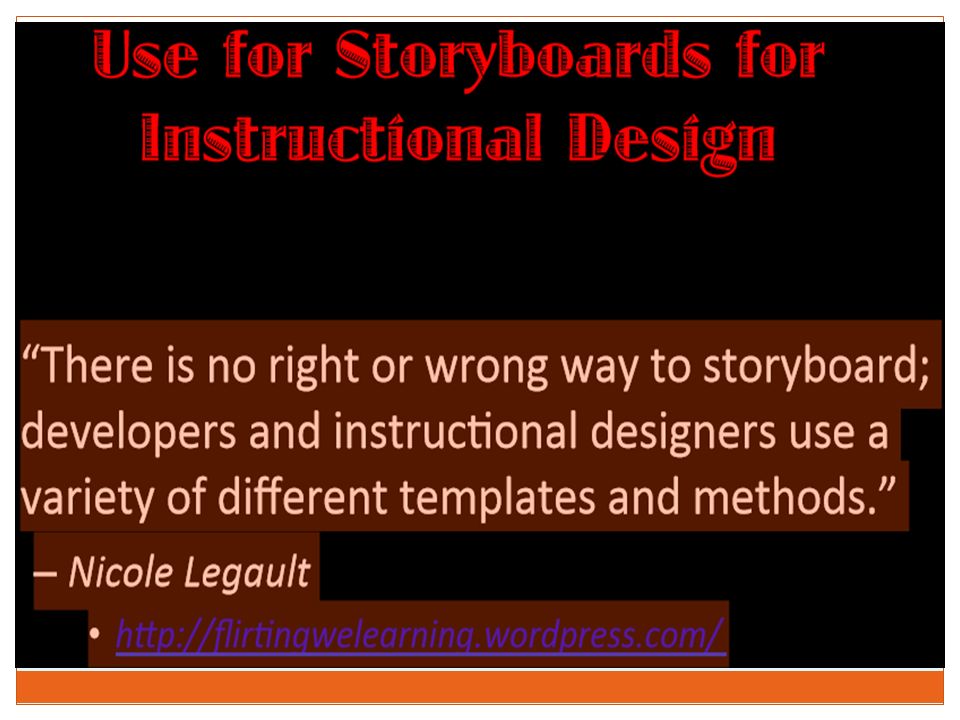 Use for Storyboards for Instructional Design

“There is no right or wrong way to storyboard; developers and instructional designers use a variety of different templates and methods.”

– Nicole Legault

• http://flirtingwelearning.wordpress.com/